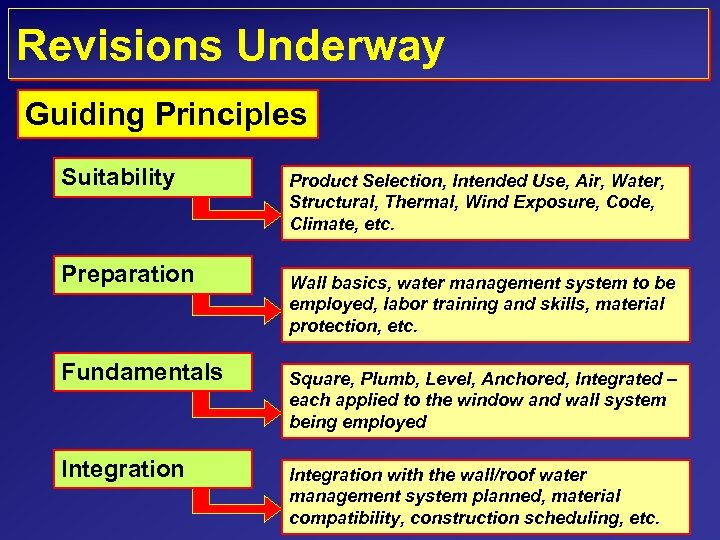 Revisions Underway

Guiding Principles

Suitability

Product Selection, Intended Use, Air, Water, Structural, Thermal, Wind Exposure, Code, Climate, etc.

Preparation

Wall basics, water management system to be employed, labor training and skills, material protection, etc.

Fundamentals

Square, Plumb, Level, Anchored, Integrated – each applied to the window and wall system being employed

Integration

Integration with the wall/roof water management system planned, material compatibility, construction scheduling, etc.